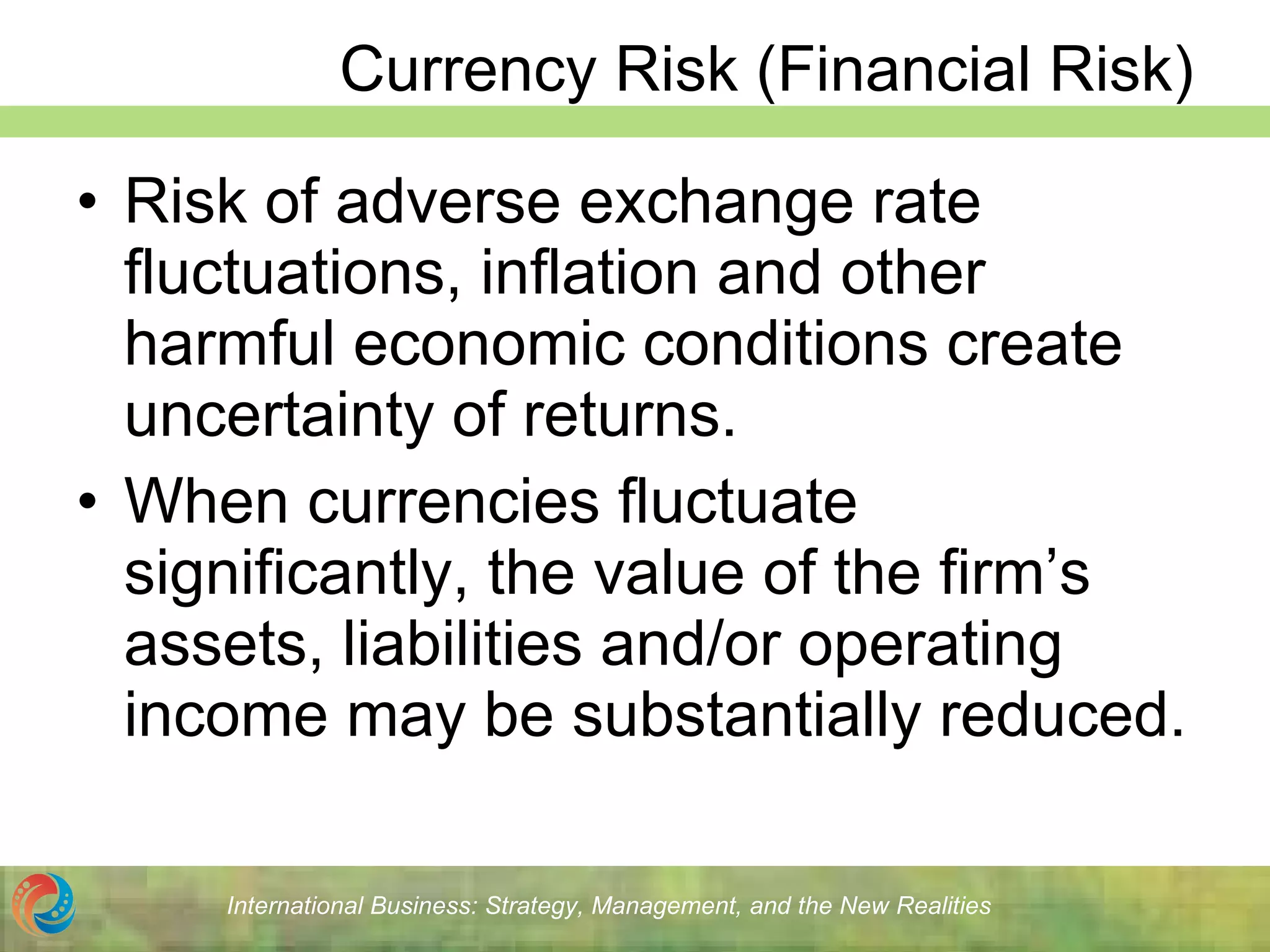 Currency Risk (Financial Risk)

• Risk of adverse exchange rate fluctuations, inflation and other harmful economic conditions create uncertainty of returns.

• When currencies fluctuate significantly, the value of the firm’s assets, liabilities and/or operating income may be substantially reduced.

International Business: Strategy, Management, and the New Realities